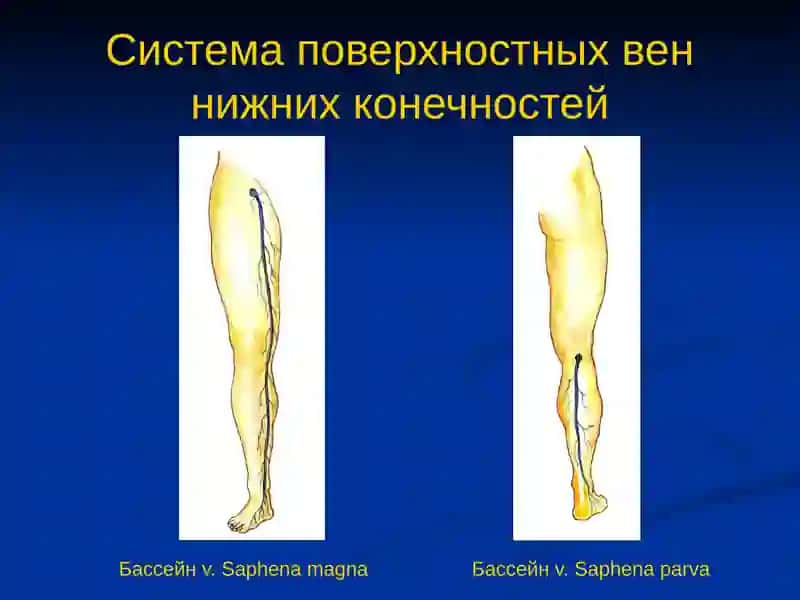 Система поверхностных вен нижних конечностей

Бассейн v. Saphena magna

Бассейн v. Saphena parva